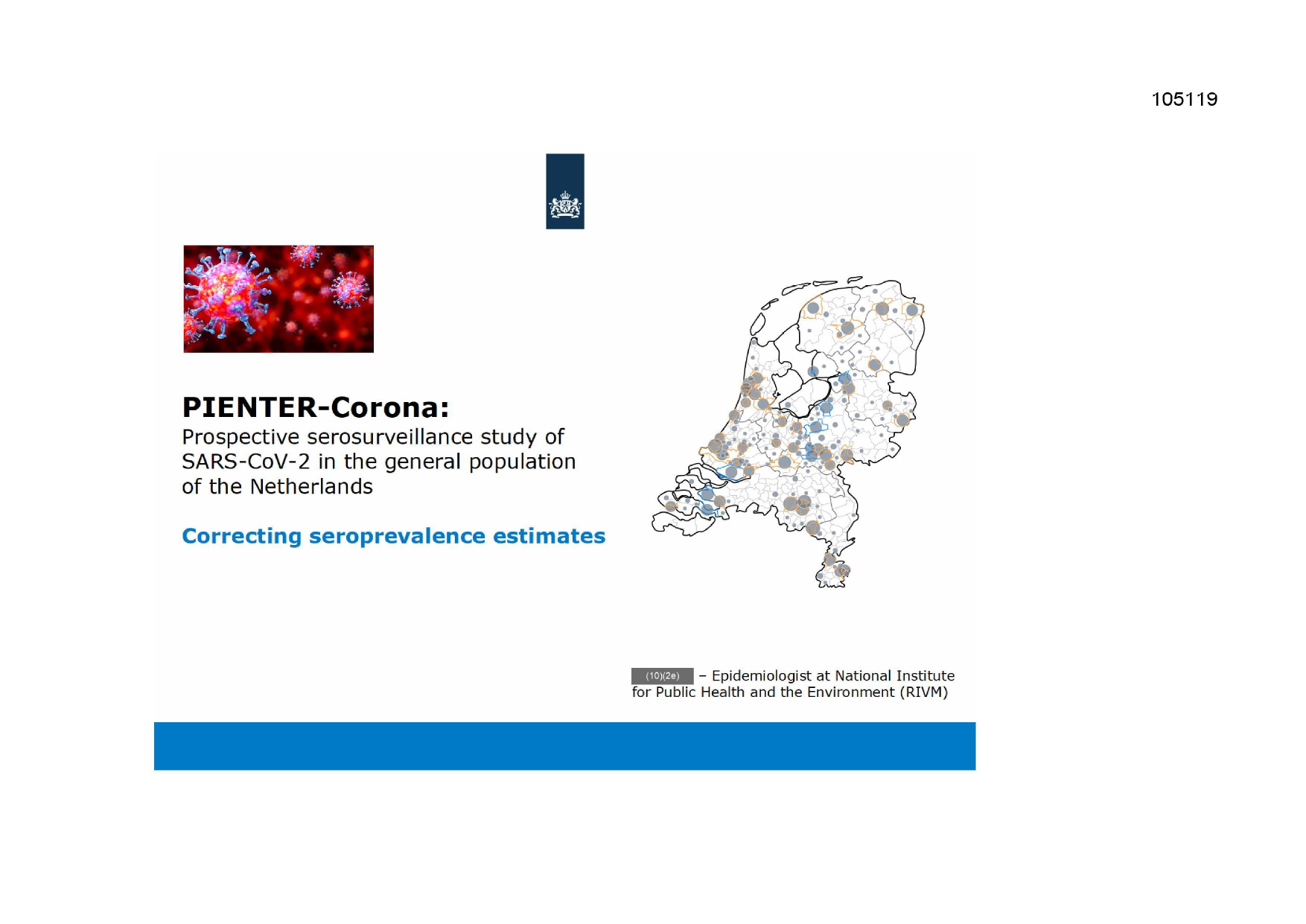 105119

PIENTER-Corona:
Prospective serosurveillance study of SARS-CoV-2 in the general population of the Netherlands

Correcting seroprevalence estimates

(10)(2e) – Epidemiologist at National Institute for Public Health and the Environment (RIVM)